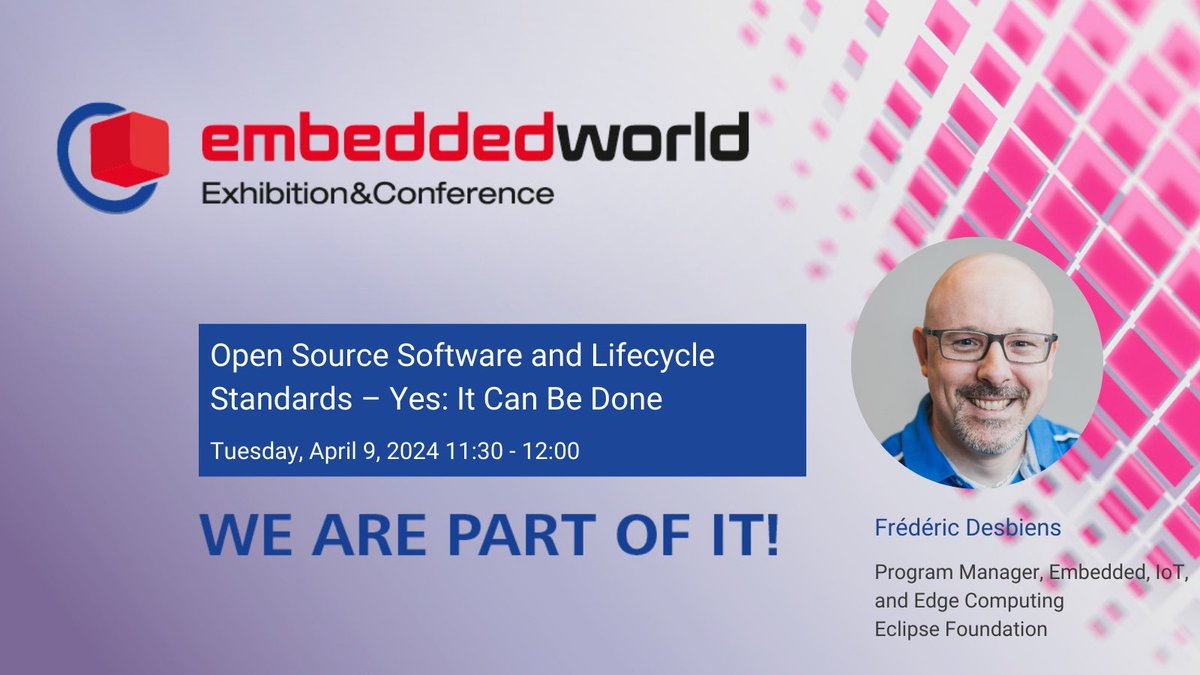 embeddedworld
Exhibition&Conference

Open Source Software and Lifecycle Standards – Yes: It Can Be Done

Tuesday, April 9, 2024 11:30 - 12:00

WE ARE PART OF IT!

Frédéric Desbiens

Program Manager, Embedded, IoT, and Edge Computing
Eclipse Foundation